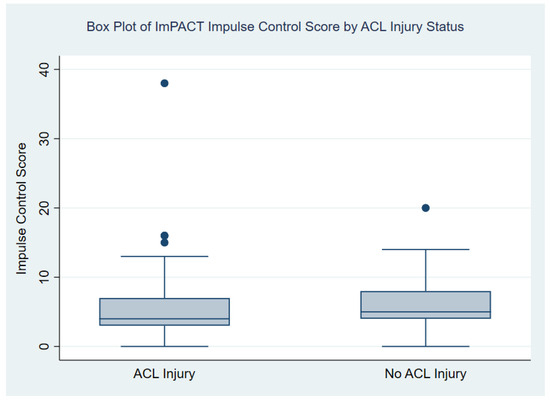 Box Plot of ImPACT Impulse Control Score by ACL Injury Status

Impulse Control Score

40
30
20
10
0

ACL Injury
No ACL Injury